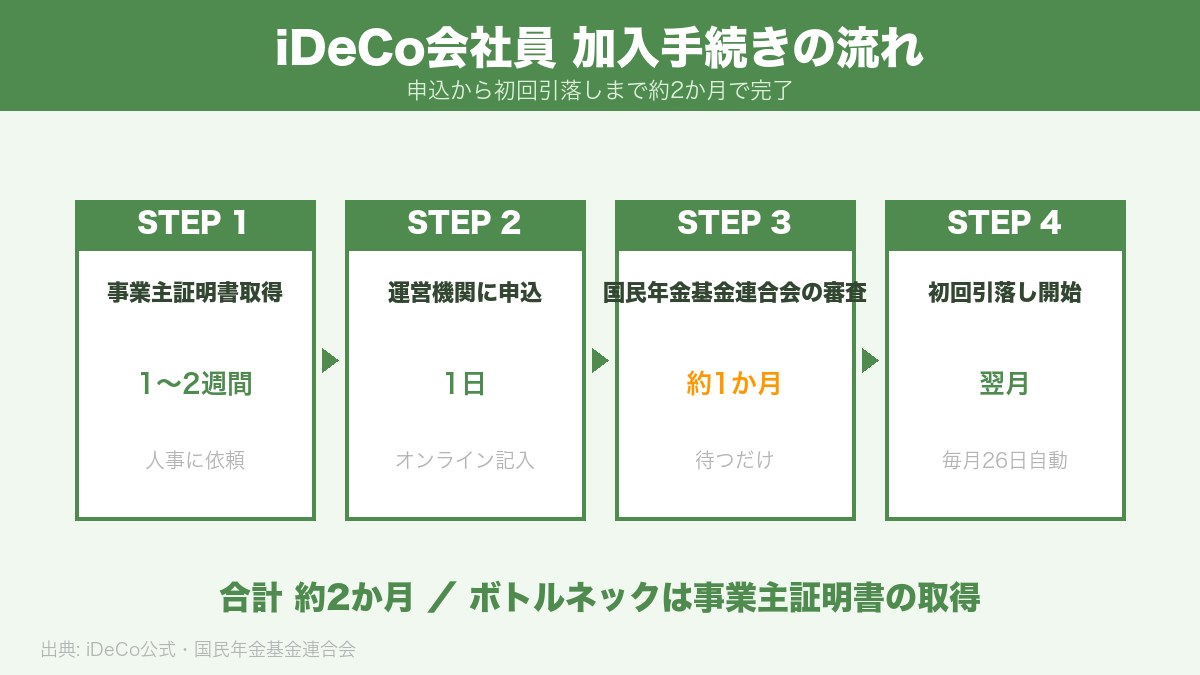 iDeCo会社員 加入手続きの流れ
申込から初回引落しまで約2か月で完了

STEP 1
事業主証明書取得
1〜2週間
人事に依頼

STEP 2
運営機関に申込
1日
オンライン記入

STEP 3
国民年金基金連合会の審査
約1か月
待つだけ

STEP 4
初回引落し開始
翌月
毎月26日自動

合計 約2か月 ／ ボトルネックは事業主証明書の取得

出典: iDeCo公式・国民年金基金連合会